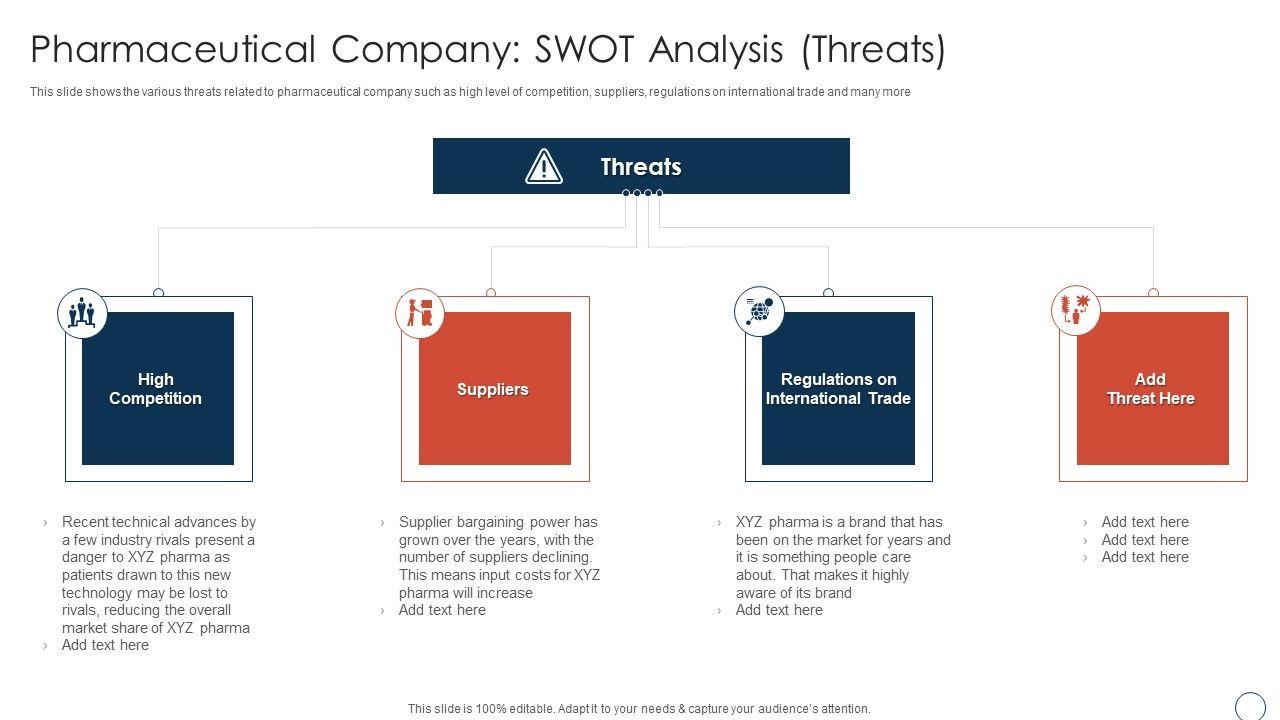 Pharmaceutical Company: SWOT Analysis (Threats)

This slide shows the various threats related to pharmaceutical company such as high level of competition, suppliers, regulations on international trade and many more

Threats

High Competition

Suppliers

Regulations on International Trade

Add Threat Here

› Recent technical advances by a few industry rivals present a danger to XYZ pharma as patients drawn to this new technology may be lost to rivals, reducing the overall market share of XYZ pharma
› Add text here

› Supplier bargaining power has grown over the years, with the number of suppliers declining. This means input costs for XYZ pharma will increase
› Add text here

› XYZ pharma is a brand that has been on the market for years and it is something people care about. That makes it highly aware of its brand
› Add text here

› Add text here
› Add text here
› Add text here

This slide is 100% editable. Adapt it to your needs & capture your audience's attention.